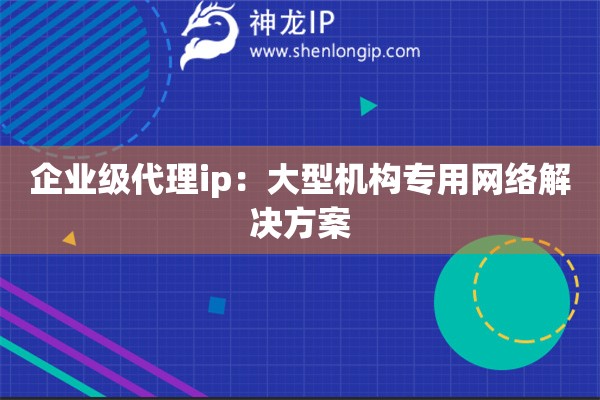 神龙IP
www.shenlongip.com

企业级代理ip：大型机构专用网络解决方案